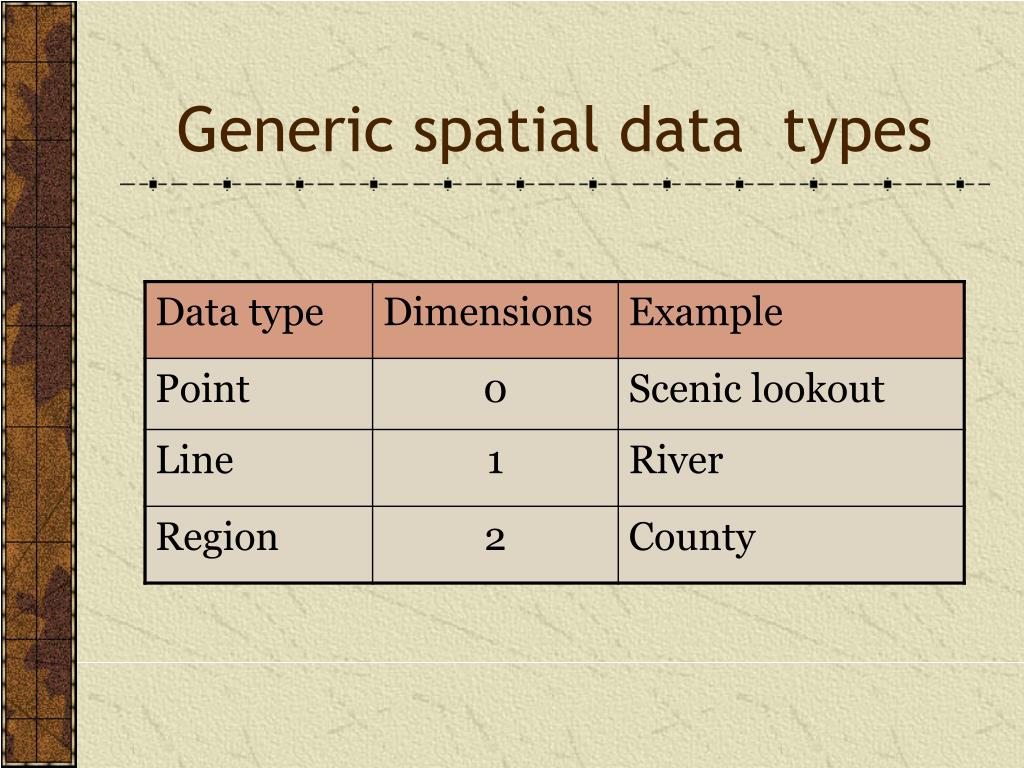 Generic spatial data  types

| Data type | Dimensions | Example |
|---|---|---|
| Point | 0 | Scenic lookout |
| Line | 1 | River |
| Region | 2 | County |